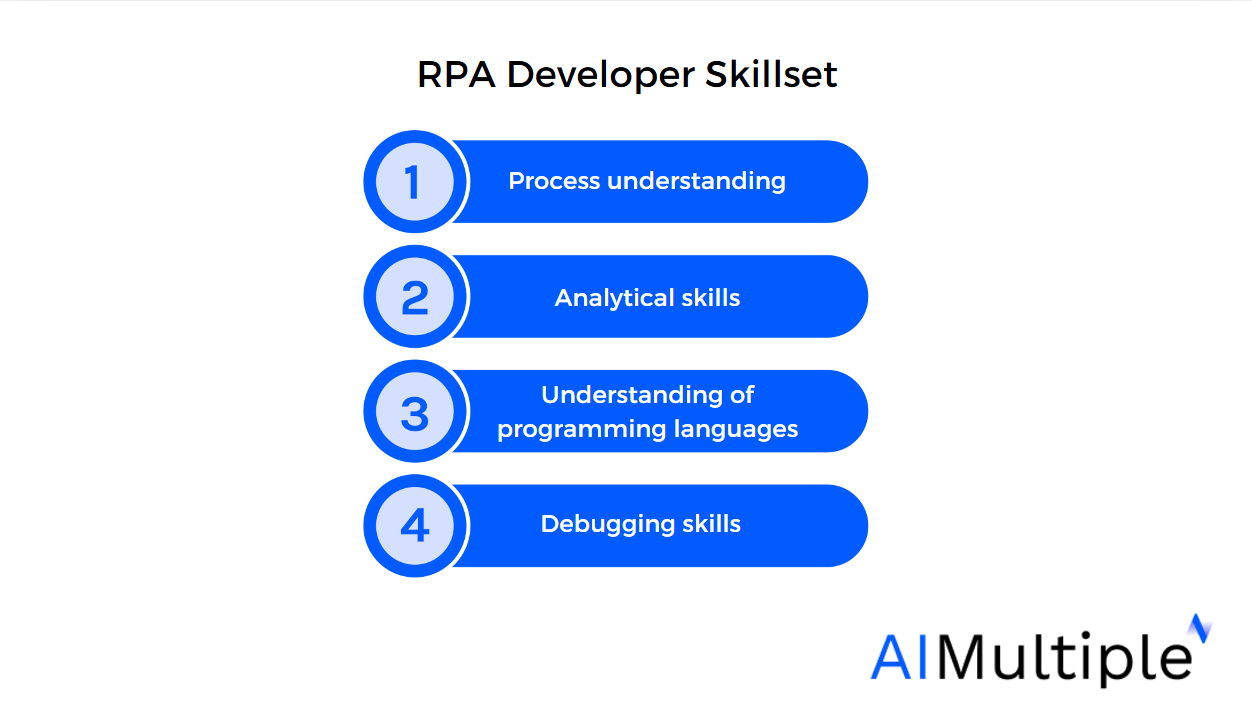 RPA Developer Skillset

1 Process understanding

2 Analytical skills

3 Understanding of programming languages

4 Debugging skills

AIMultiple